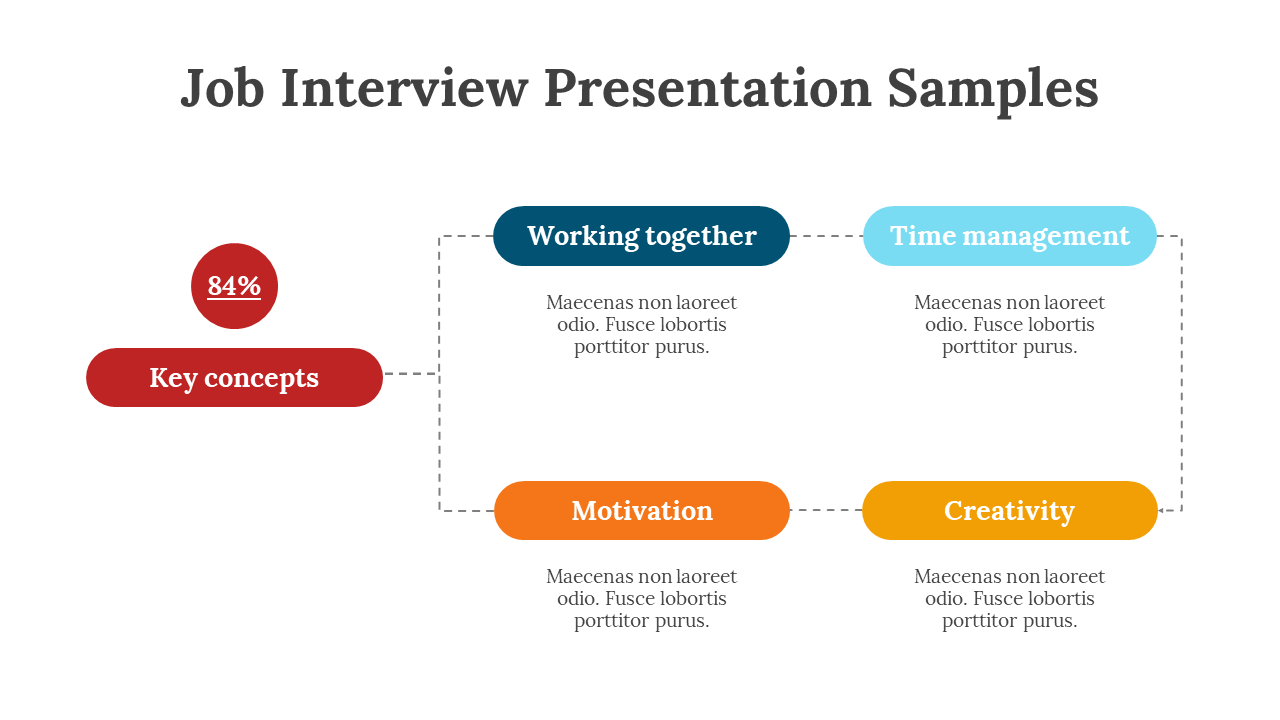 Job Interview Presentation Samples

84%

Key concepts

Working together

Maecenas non laoreet odio. Fusce lobortis porttitor purus.

Time management

Maecenas non laoreet odio. Fusce lobortis porttitor purus.

Motivation

Maecenas non laoreet odio. Fusce lobortis porttitor purus.

Creativity

Maecenas non laoreet odio. Fusce lobortis porttitor purus.